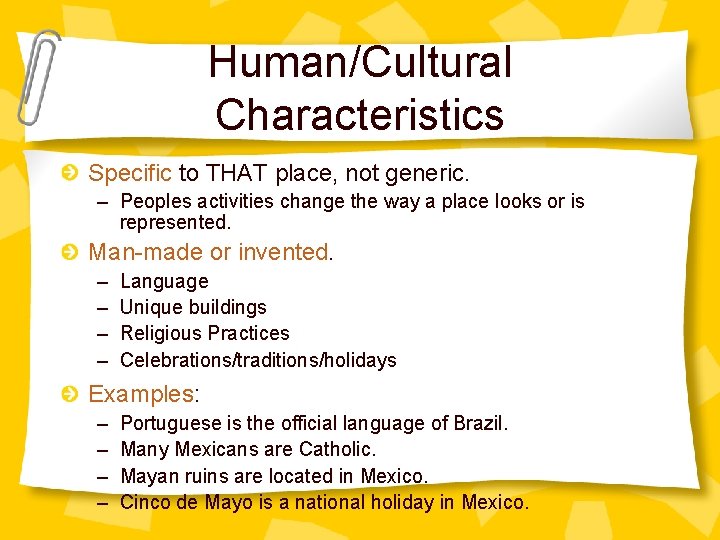 Human/Cultural Characteristics

Specific to THAT place, not generic.

– Peoples activities change the way a place looks or is represented.

Man-made or invented.

– Language
– Unique buildings
– Religious Practices
– Celebrations/traditions/holidays

Examples:

– Portuguese is the official language of Brazil.
– Many Mexicans are Catholic.
– Mayan ruins are located in Mexico.
– Cinco de Mayo is a national holiday in Mexico.